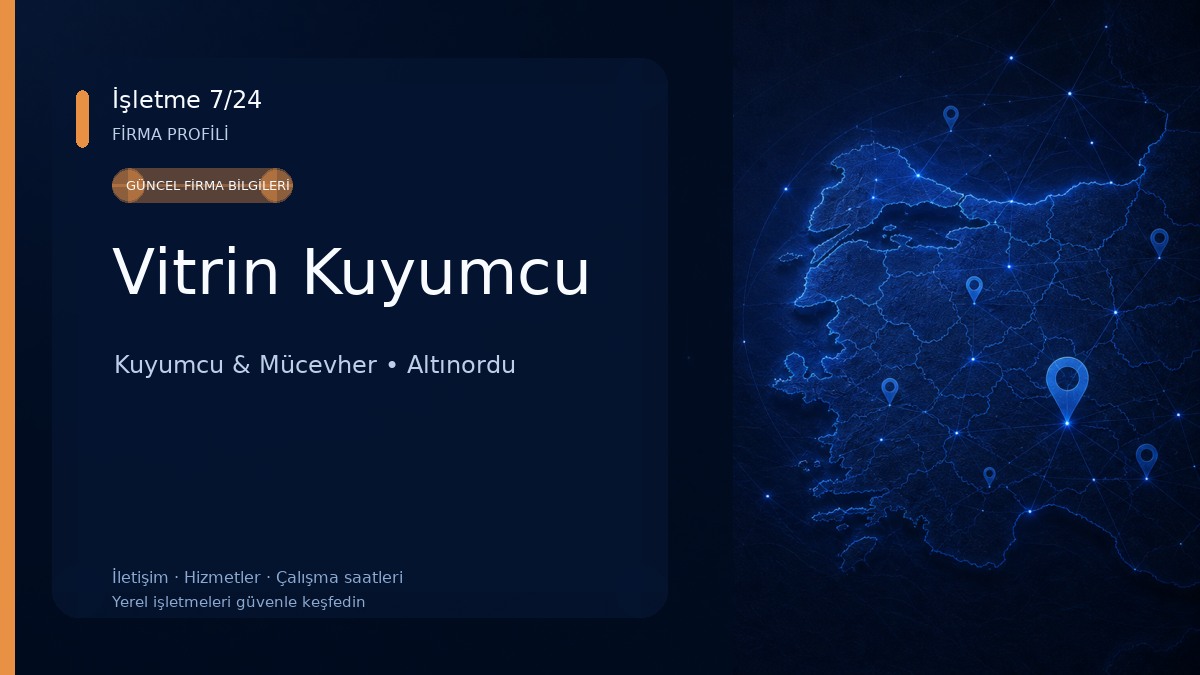 İşletme 7/24
FİRMA PROFİLİ

GÜNCEL FİRMA BİLGİLERİ

Vitrin Kuyumcu

Kuyumcu & Mücevher • Altınordu

İletişim · Hizmetler · Çalışma saatleri
Yerel işletmeleri güvenle keşfedin